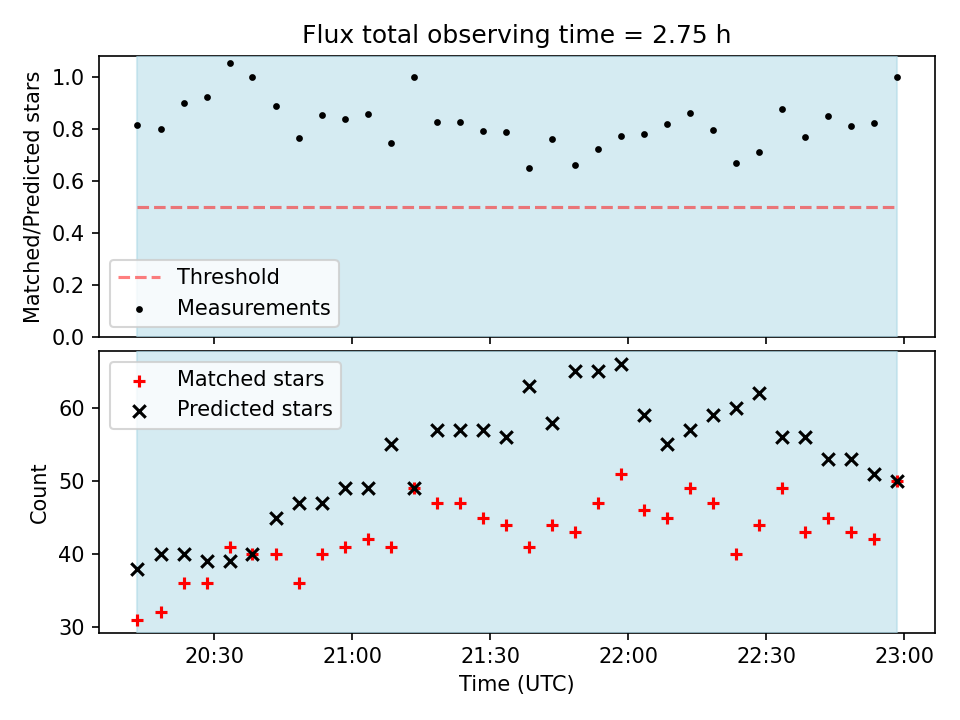 Flux total observing time = 2.75 h

Matched/Predicted stars

1.0
0.8
0.6
0.4
0.2
0.0

Threshold
Measurements

Matched stars
Predicted stars

Count

60
50
40
30

20:30
21:00
21:30
22:00
22:30
23:00

Time (UTC)